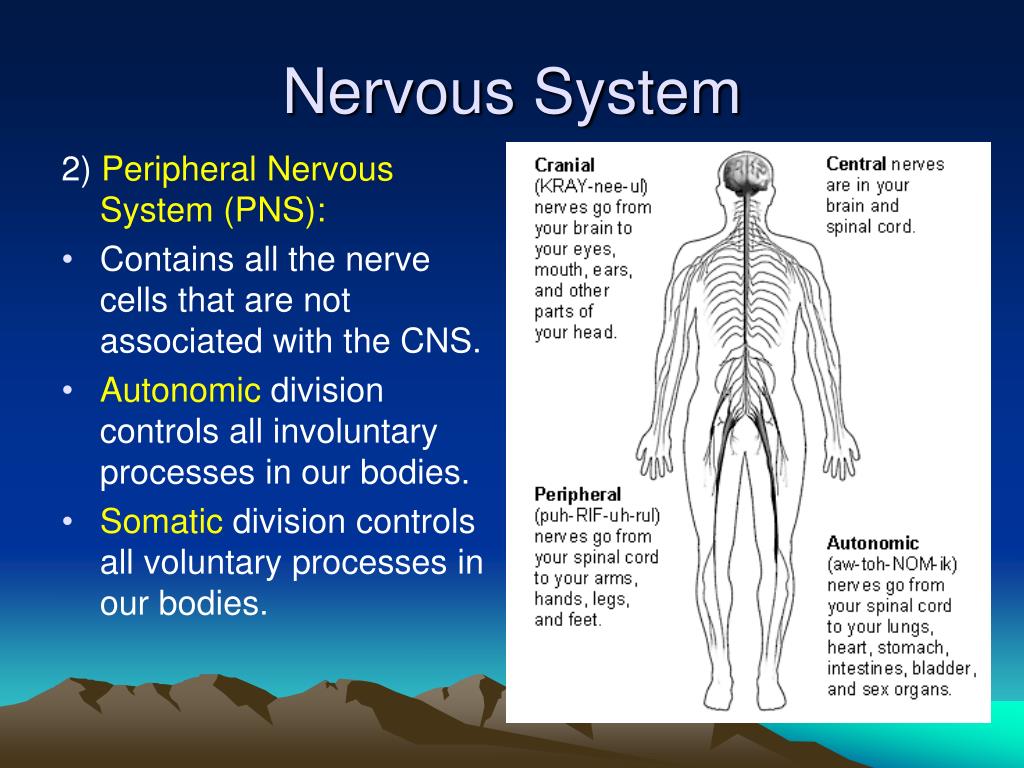 Nervous System

2) Peripheral Nervous System (PNS):
• Contains all the nerve cells that are not associated with the CNS.
• Autonomic division controls all involuntary processes in our bodies.
• Somatic division controls all voluntary processes in our bodies.

Cranial (KRAY-nee-ul) nerves go from your brain to your eyes, mouth, ears, and other parts of your head.

Central nerves are in your brain and spinal cord.

Peripheral (puh-RIF-uh-rul) nerves go from your spinal cord to your arms, hands, legs, and feet.

Autonomic (aw-toh-NOM-ik) nerves go from your spinal cord to your lungs, heart, stomach, intestines, bladder, and sex organs.